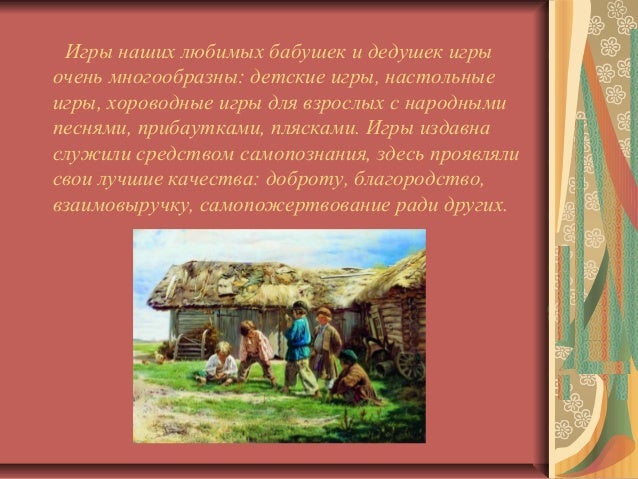 Игры наших любимых бабушек и дедушек игры очень многообразны: детские игры, настольные игры, хороводные игры для взрослых с народными песнями, прибаутками, плясками. Игры издавна служили средством самопознания, здесь проявляли свои лучшие качества: доброту, благородство, взаимовыручку, самопожертвование ради других.